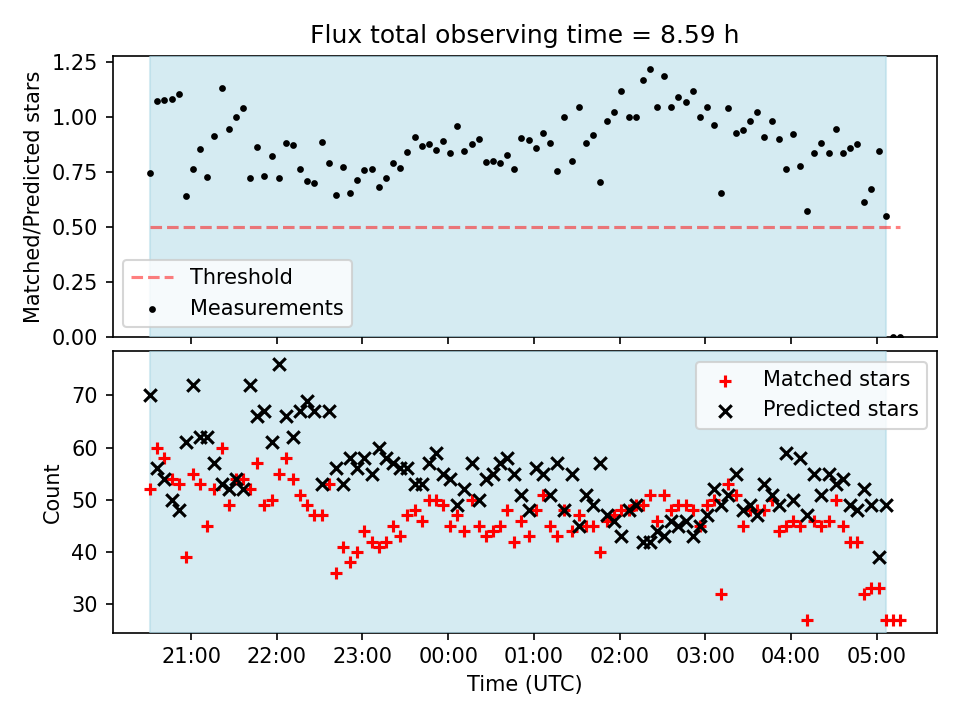 Flux total observing time = 8.59 h

Matched/Predicted stars

1.25
1.00
0.75
0.50
0.25
0.00

Threshold
Measurements

Count

70
60
50
40
30

Matched stars
Predicted stars

21:00 22:00 23:00 00:00 01:00 02:00 03:00 04:00 05:00

Time (UTC)